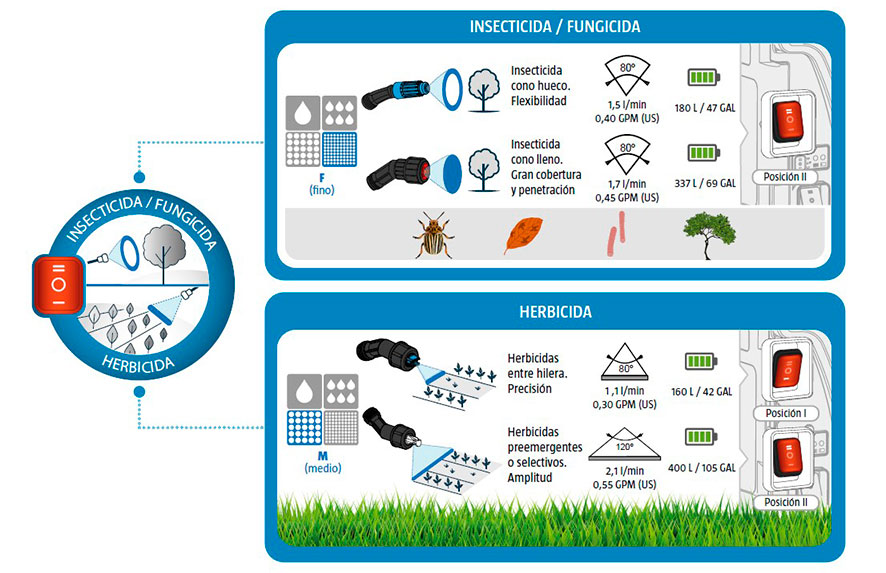 INSECTICIDA / FUNGICIDA

HERBICIDA

INSECTICIDA / FUNGICIDA

F
(fino)

Insecticida cono hueco. Flexibilidad

80°

1,5 l/min
0,40 GPM (US)

180 L / 47 GAL

Insecticida cono lleno. Gran cobertura y penetración

80°

1,7 l/min
0,45 GPM (US)

337 L / 69 GAL

Posición II

HERBICIDA

M
(medio)

Herbicidas entre hilera. Precisión

80°

1,1 l/min
0,30 GPM (US)

160 L / 42 GAL

Posición I

Herbicidas preemergentes o selectivos. Amplitud

120°

2,1 l/min
0,55 GPM (US)

400 L / 105 GAL

Posición II